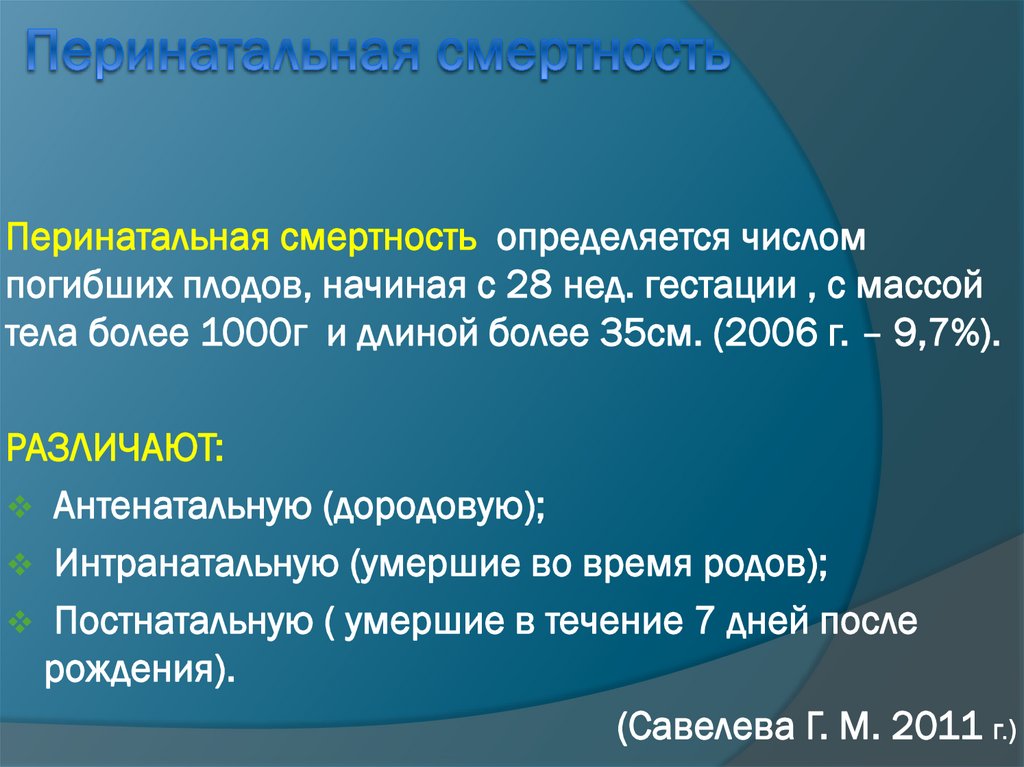 Перинатальная смертность

Перинатальная смертность определяется числом погибших плодов, начиная с 28 нед. гестации , с массой тела более 1000г и длиной более 35см. (2006 г. – 9,7%).

РАЗЛИЧАЮТ:
❖ Антенатальную (дородовую);
❖ Интранатальную (умершие во время родов);
❖ Постнатальную ( умершие в течение 7 дней после рождения).

(Савелева Г. М. 2011 г.)